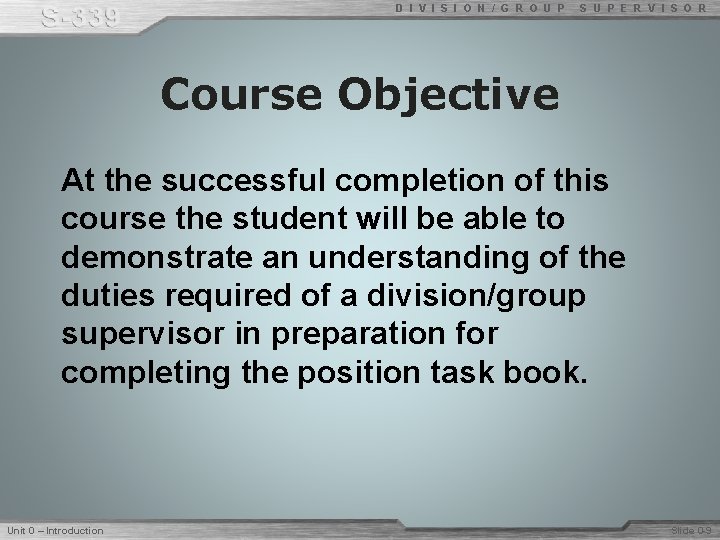 S-339

DIVISION/GROUP SUPERVISOR

Course Objective

At the successful completion of this course the student will be able to demonstrate an understanding of the duties required of a division/group supervisor in preparation for completing the position task book.

Unit 0 – Introduction

Slide 0-9